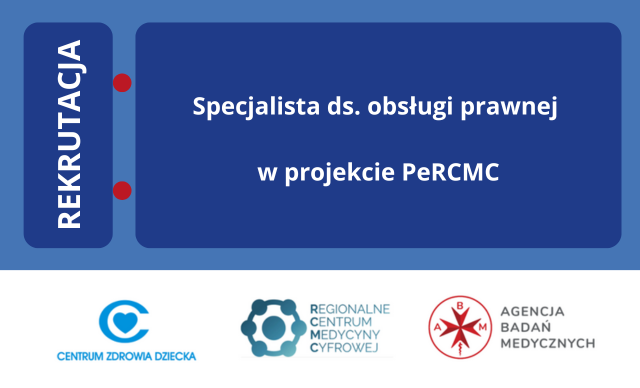 REKRUTACJA

Specjalista ds. obsługi prawnej

w projekcie PeRCMC

CENTRUM ZDROWIA DZIECKA

REGIONALNE CENTRUM MEDYCYNY CYFROWEJ

A B M

AGENCJA BADAŃ MEDYCZNYCH